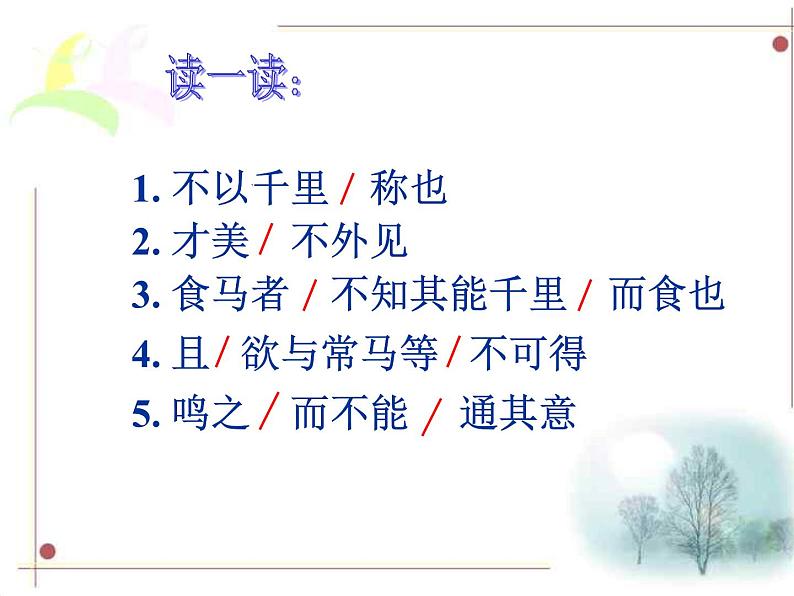 读一读:

1. 不以千里 / 称也
2. 才美 / 不外见
3. 食马者 / 不知其能千里 / 而食也
4. 且 / 欲与常马等 / 不可得
5. 鸣之 / 而不能 / 通其意